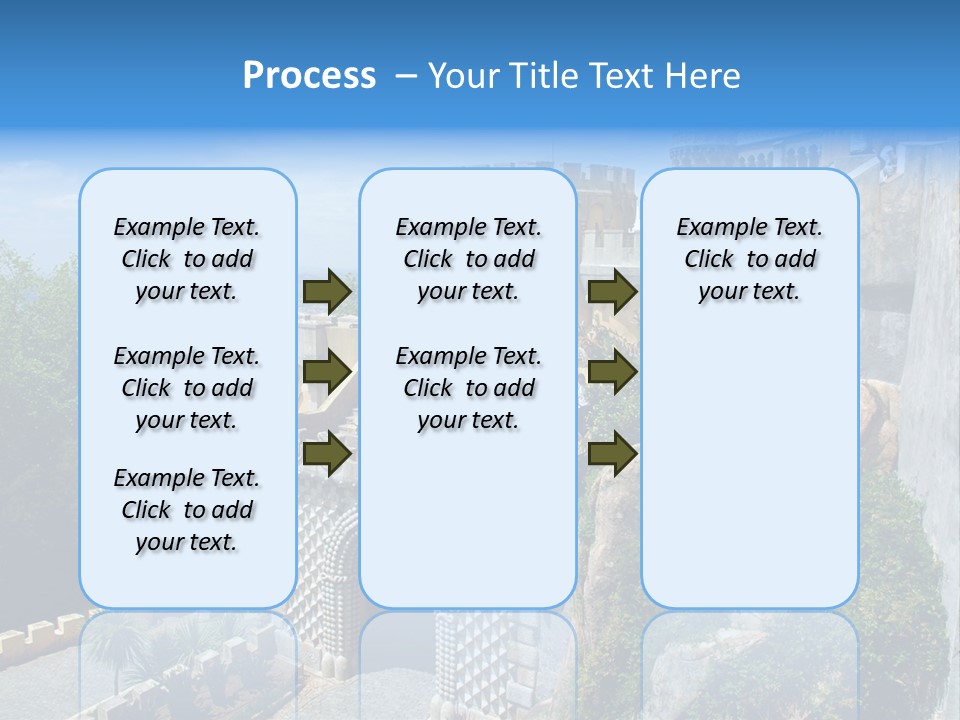 Process – Your Title Text Here

Example Text. Click to add your text.

Example Text. Click to add your text.

Example Text. Click to add your text.

Example Text. Click to add your text.

Example Text. Click to add your text.

Example Text. Click to add your text.